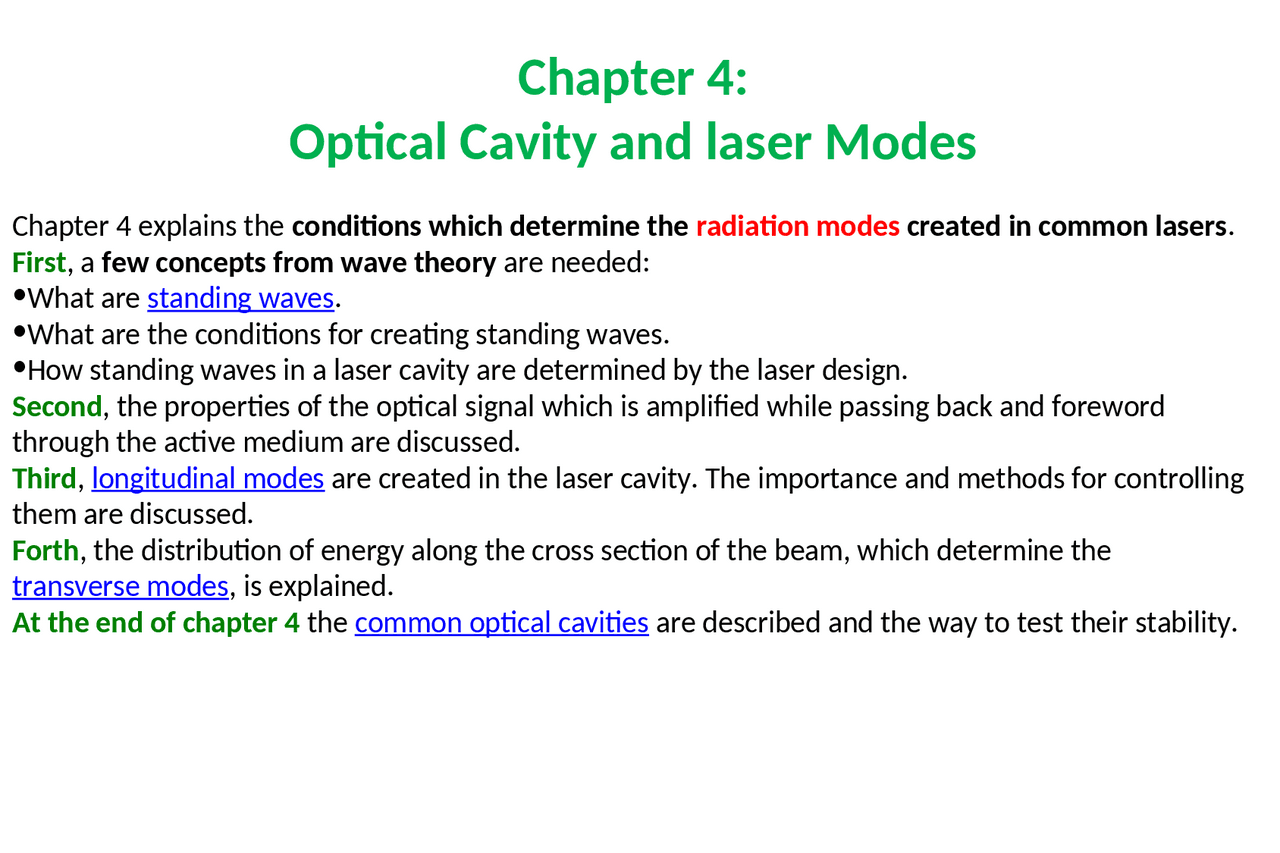 Chapter 4:
Optical Cavity and laser Modes

Chapter 4 explains the conditions which determine the radiation modes created in common lasers.
First, a few concepts from wave theory are needed:
•What are standing waves.
•What are the conditions for creating standing waves.
•How standing waves in a laser cavity are determined by the laser design.
Second, the properties of the optical signal which is amplified while passing back and foreword through the active medium are discussed.
Third, longitudinal modes are created in the laser cavity. The importance and methods for controlling them are discussed.
Forth, the distribution of energy along the cross section of the beam, which determine the transverse modes, is explained.
At the end of chapter 4 the common optical cavities are described and the way to test their stability.